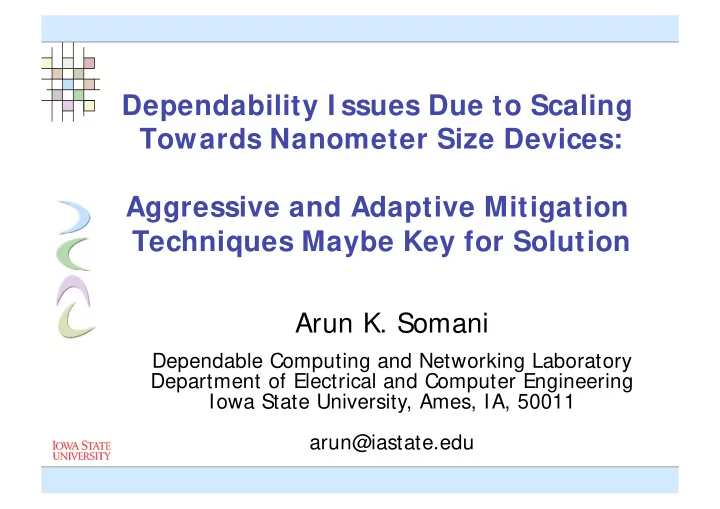 Dependability Issues Due to Scaling Towards Nanometer Size Devices:

Aggressive and Adaptive Mitigation Techniques Maybe Key for Solution

Arun K. Somani

Dependable Computing and Networking Laboratory
Department of Electrical and Computer Engineering
Iowa State University, Ames, IA, 50011

arun@iastate.edu

IOWA STATE UNIVERSITY